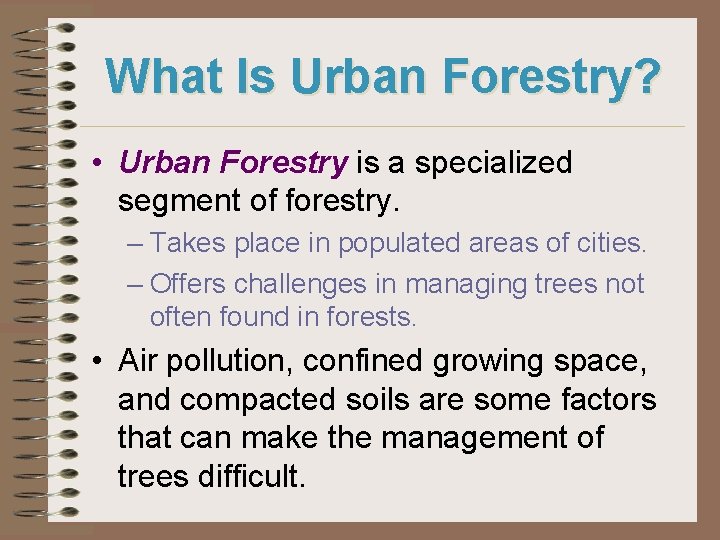 What Is Urban Forestry?

• Urban Forestry is a specialized segment of forestry.

– Takes place in populated areas of cities.

– Offers challenges in managing trees not often found in forests.

• Air pollution, confined growing space, and compacted soils are some factors that can make the management of trees difficult.